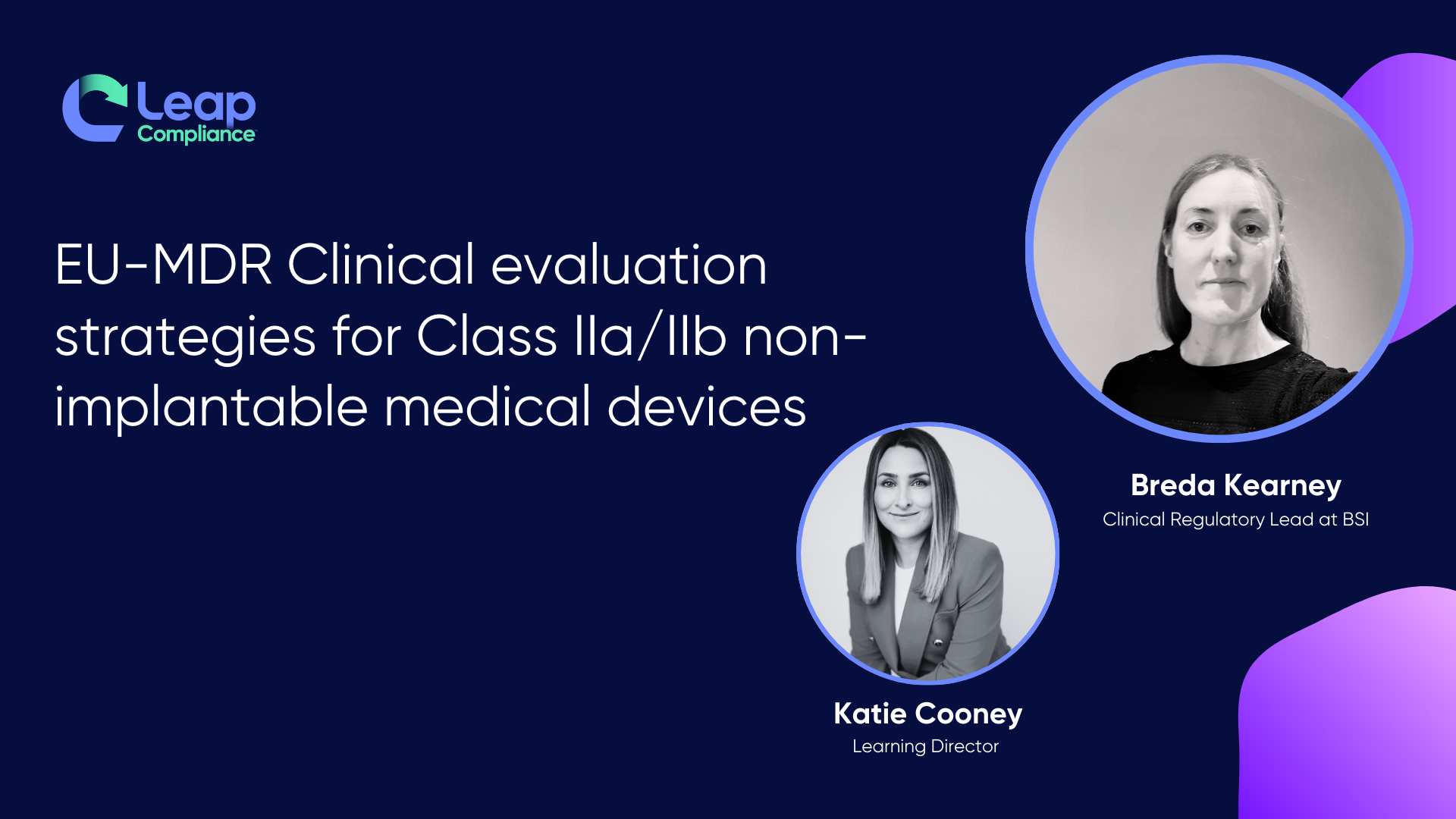 Leap Compliance

EU-MDR Clinical evaluation strategies for Class IIa/IIb non-implantable medical devices

Breda Kearney
Clinical Regulatory Lead at BSI

Katie Cooney
Learning Director